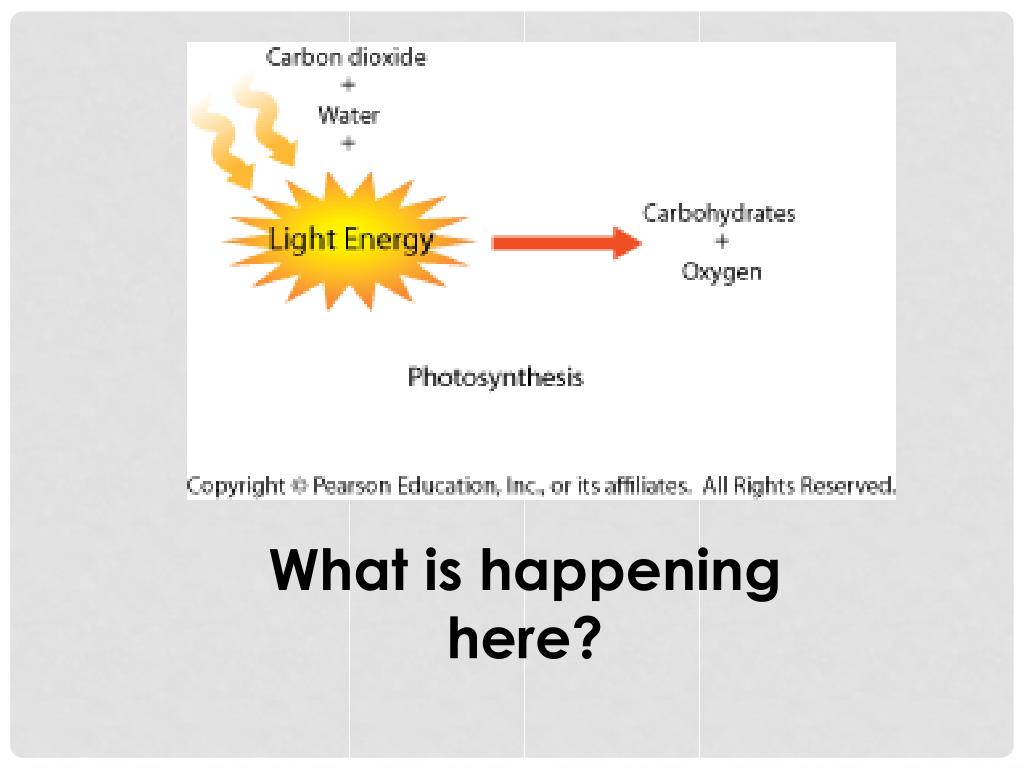 Carbon dioxide
+
Water
+
Light Energy

Carbohydrates
+
Oxygen

Photosynthesis

Copyright © Pearson Education, Inc., or its affiliates. All Rights Reserved.

What is happening here?